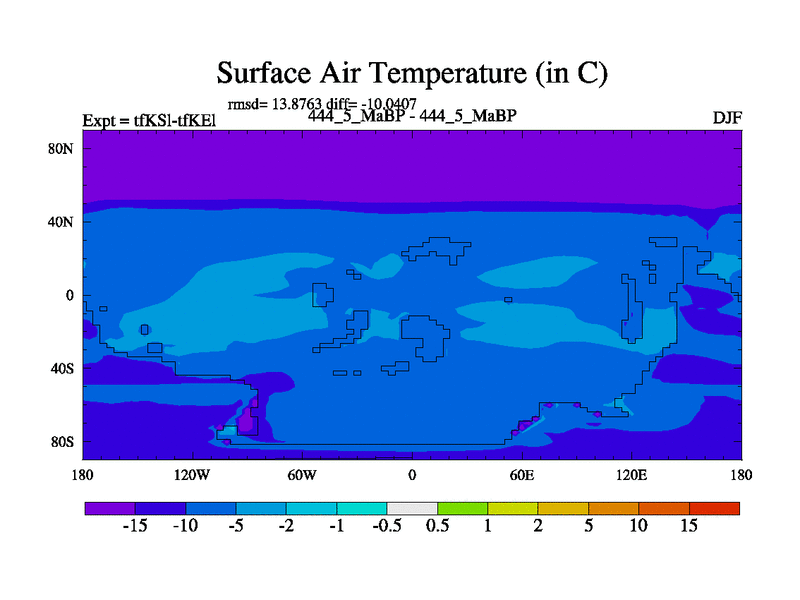 Surface Air Temperature (in C)

rmsd= 13.8763 diff= -10.0407

Expt = tfKSl-tfKEl

444_5_MaBP - 444_5_MaBP

DJF

80N
40N
0
40S
80S

180 120W 60W 0 60E 120E 180

-15 -10 -5 -2 -1 -0.5 0.5 1 2 5 10 15